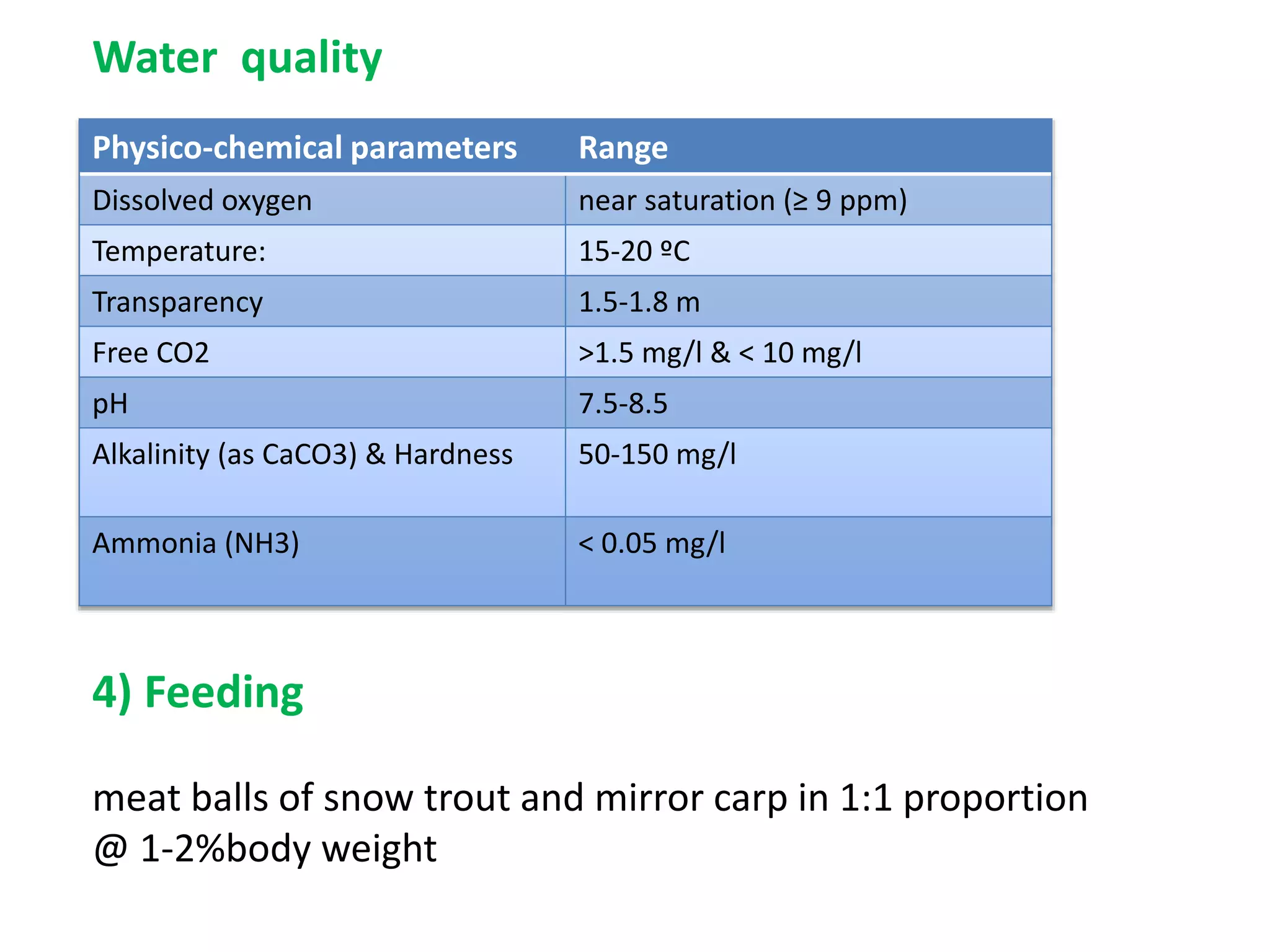 Water quality

| Physico-chemical parameters | Range |
|---|---|
| Dissolved oxygen | near saturation (≥ 9 ppm) |
| Temperature: | 15-20 ºC |
| Transparency | 1.5-1.8 m |
| Free CO2 | >1.5 mg/l & < 10 mg/l |
| pH | 7.5-8.5 |
| Alkalinity (as CaCO3) & Hardness | 50-150 mg/l |
| Ammonia (NH3) | < 0.05 mg/l |

4) Feeding

meat balls of snow trout and mirror carp in 1:1 proportion @ 1-2%body weight